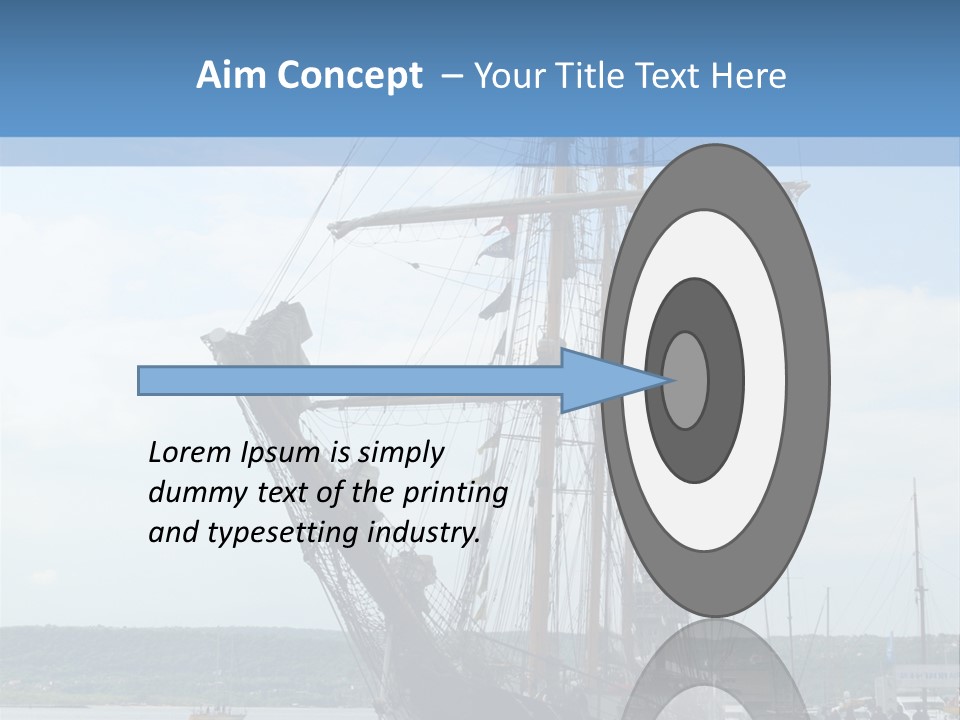 Aim Concept – Your Title Text Here

Lorem Ipsum is simply dummy text of the printing and typesetting industry.